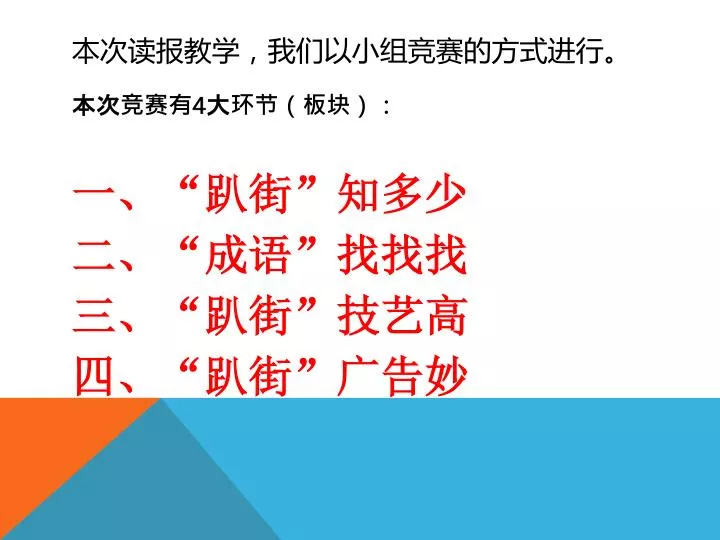 本次读报教学，我们以小组竞赛的方式进行。

本次竞赛有4大环节（板块）：

一、“趴街”知多少
二、“成语”找找找
三、“趴街”技艺高
四、“趴街”广告妙